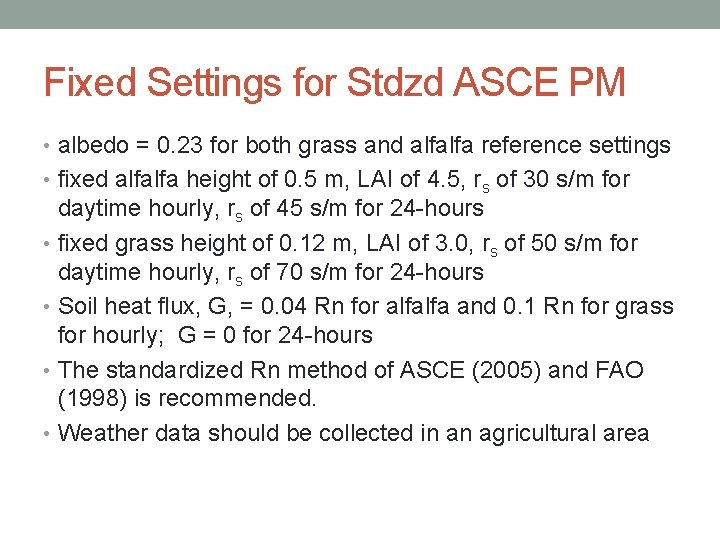 Fixed Settings for Stdzd ASCE PM

• albedo = 0.23 for both grass and alfalfa reference settings
• fixed alfalfa height of 0.5 m, LAI of 4.5, $r_s$ of 30 s/m for daytime hourly, $r_s$ of 45 s/m for 24-hours
• fixed grass height of 0.12 m, LAI of 3.0, $r_s$ of 50 s/m for daytime hourly, $r_s$ of 70 s/m for 24-hours
• Soil heat flux, G, = 0.04 Rn for alfalfa and 0.1 Rn for grass for hourly; G = 0 for 24-hours
• The standardized Rn method of ASCE (2005) and FAO (1998) is recommended.
• Weather data should be collected in an agricultural area